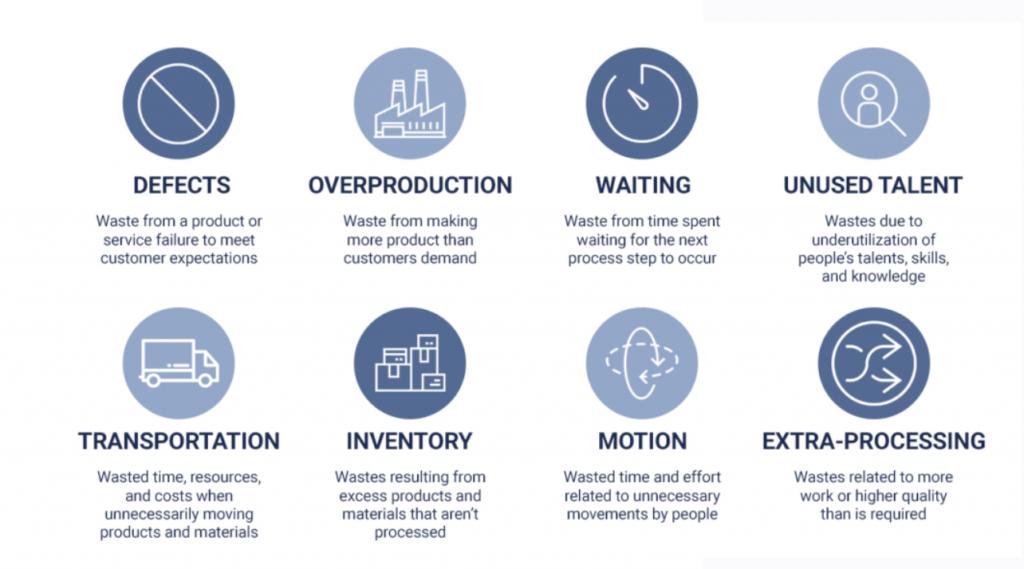 DEFECTS
Waste from a product or service failure to meet customer expectations

OVERPRODUCTION
Waste from making more product than customers demand

WAITING
Waste from time spent waiting for the next process step to occur

UNUSED TALENT
Wastes due to underutilization of people's talents, skills, and knowledge

TRANSPORTATION
Wasted time, resources, and costs when unnecessarily moving products and materials

INVENTORY
Wastes resulting from excess products and materials that aren't processed

MOTION
Wasted time and effort related to unnecessary movements by people

EXTRA-PROCESSING
Wastes related to more work or higher quality than is required